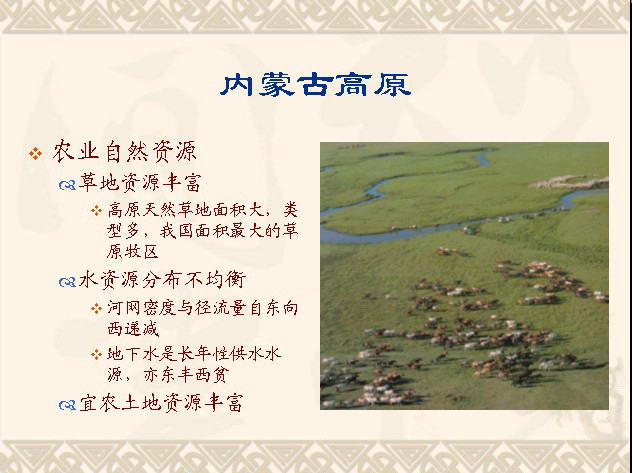 内蒙古高原

农业自然资源

草地资源丰富

高原天然草地面积大，类型多，我国面积最大的草原牧区

水资源分布不均衡

河网密度与径流量自东向西递减

地下水是长年性供水水源，亦东丰西贫

宜农土地资源丰富